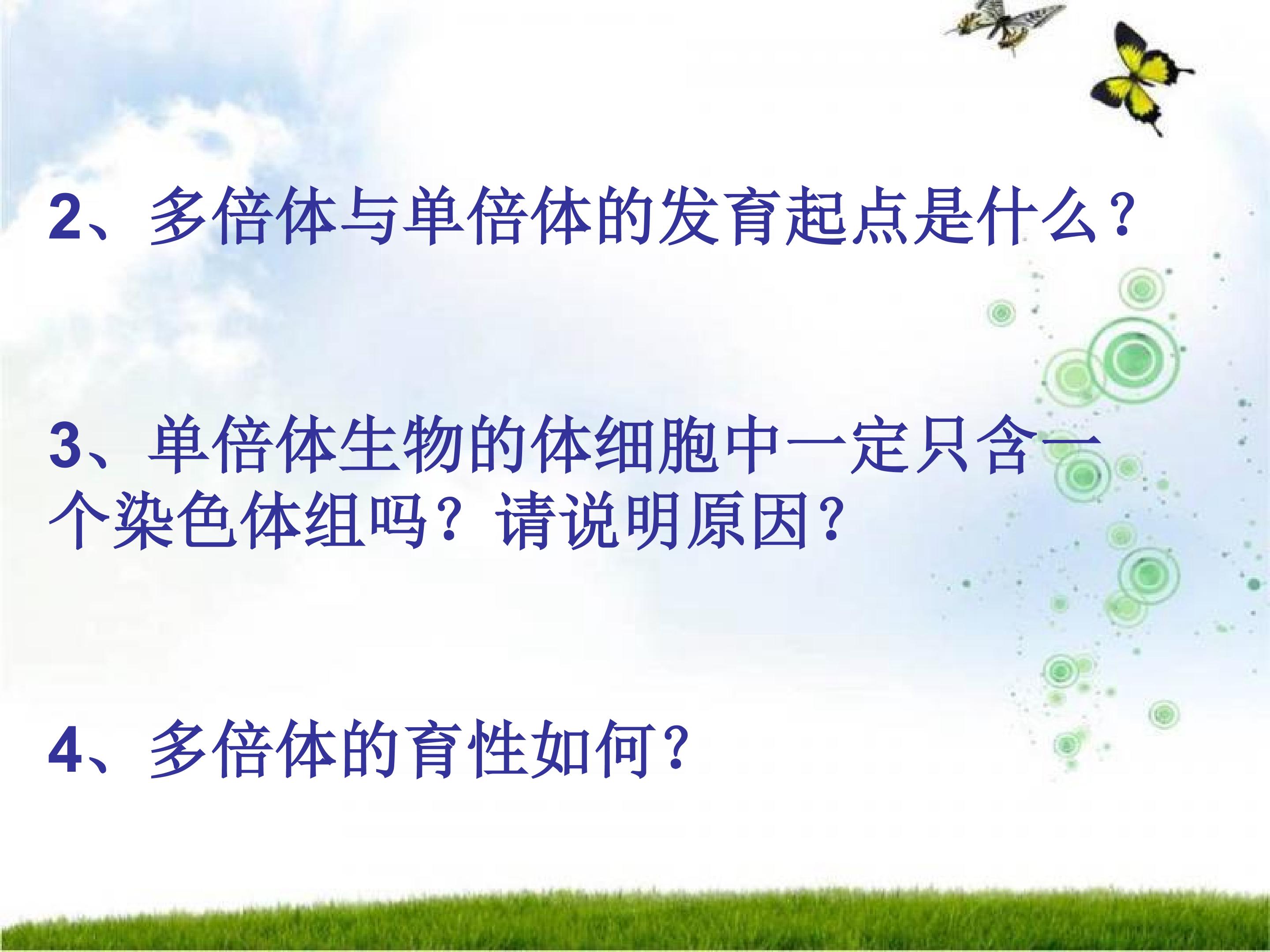 2、多倍体与单倍体的发育起点是什么?

3、单倍体生物的体细胞中一定只含一个染色体组吗?请说明原因?

4、多倍体的育性如何?